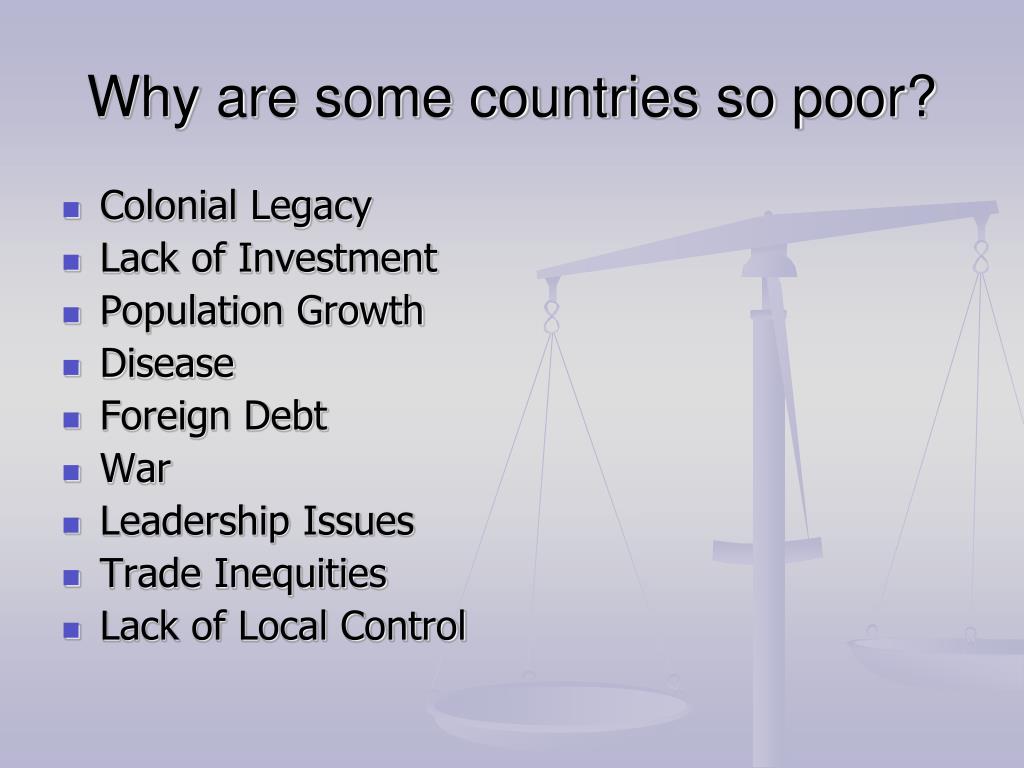 Why are some countries so poor?

- Colonial Legacy
- Lack of Investment
- Population Growth
- Disease
- Foreign Debt
- War
- Leadership Issues
- Trade Inequities
- Lack of Local Control